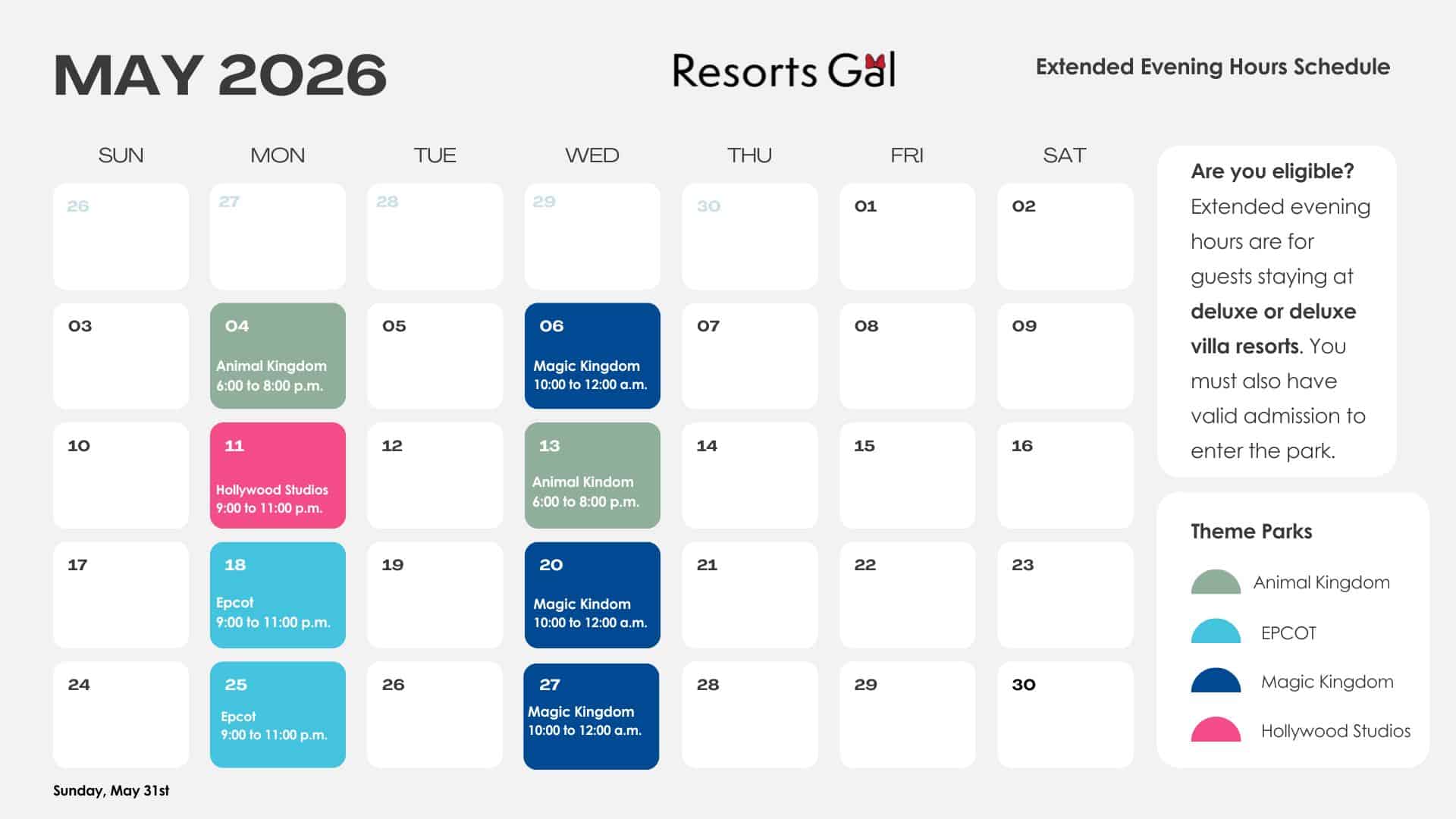 MAY 2026

Resorts Gal

Extended Evening Hours Schedule

| SUN | MON | TUE | WED | THU | FRI | SAT |
|---|---|---|---|---|---|---|
| 26 | 27 | 28 | 29 | 30 | 01 | 02 |
| 03 | 04 Animal Kingdom 6:00 to 8:00 p.m. | 05 | 06 Magic Kingdom 10:00 to 12:00 a.m. | 07 | 08 | 09 |
| 10 | 11 Hollywood Studios 9:00 to 11:00 p.m. | 12 | 13 Animal Kindom 6:00 to 8:00 p.m. | 14 | 15 | 16 |
| 17 | 18 Epcot 9:00 to 11:00 p.m. | 19 | 20 Magic Kindom 10:00 to 12:00 a.m. | 21 | 22 | 23 |
| 24 | 25 Epcot 9:00 to 11:00 p.m. | 26 | 27 Magic Kingdom 10:00 to 12:00 a.m. | 28 | 29 | 30 |

Sunday, May 31st

Are you eligible? Extended evening hours are for guests staying at deluxe or deluxe villa resorts. You must also have valid admission to enter the park.

Theme Parks

Animal Kingdom

EPCOT

Magic Kingdom

Hollywood Studios